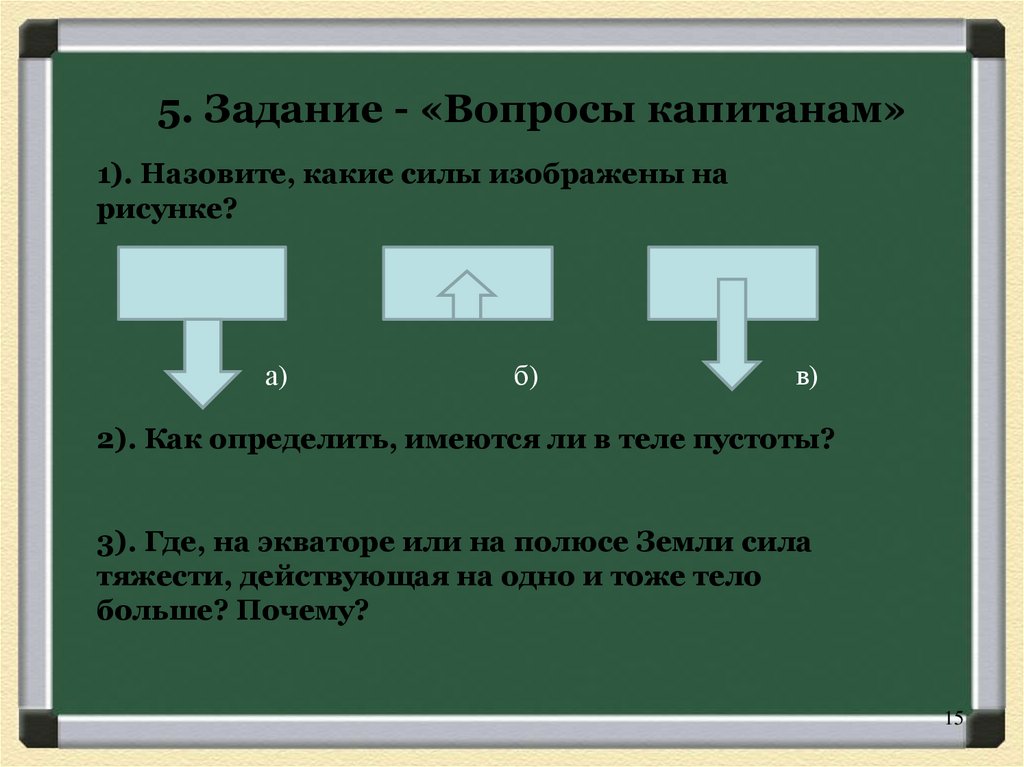 5. Задание - «Вопросы капитанам»

1). Назовите, какие силы изображены на рисунке?

а)

б)

в)

2). Как определить, имеются ли в теле пустоты?

3). Где, на экваторе или на полюсе Земли сила тяжести, действующая на одно и тоже тело больше? Почему?

15